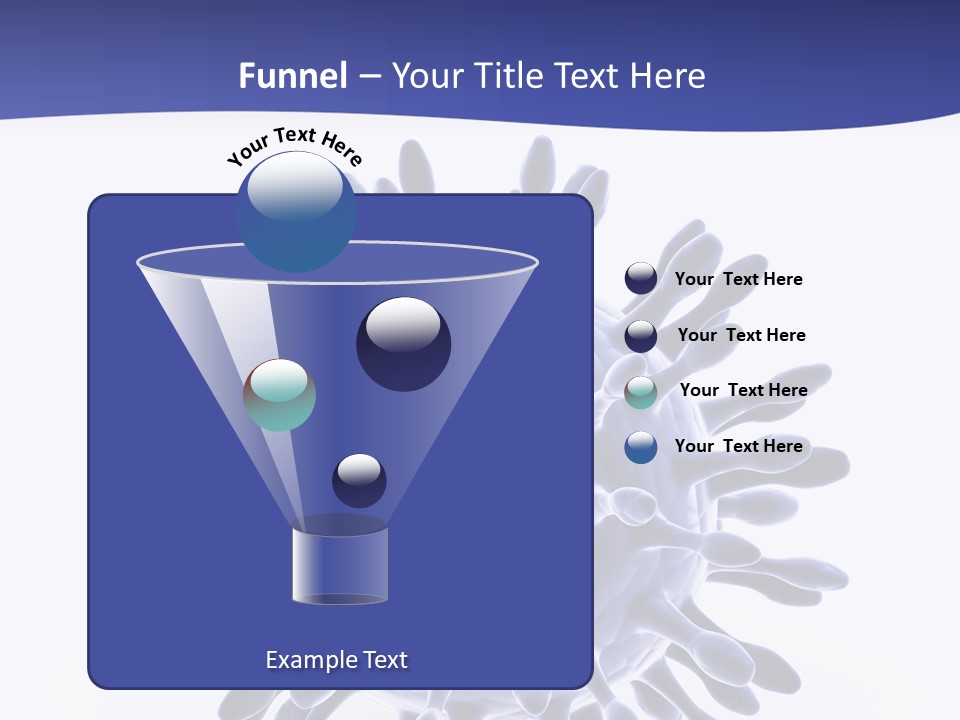 Funnel – Your Title Text Here

Your Text Here

Your Text Here

Your Text Here

Your Text Here

Your Text Here

Example Text